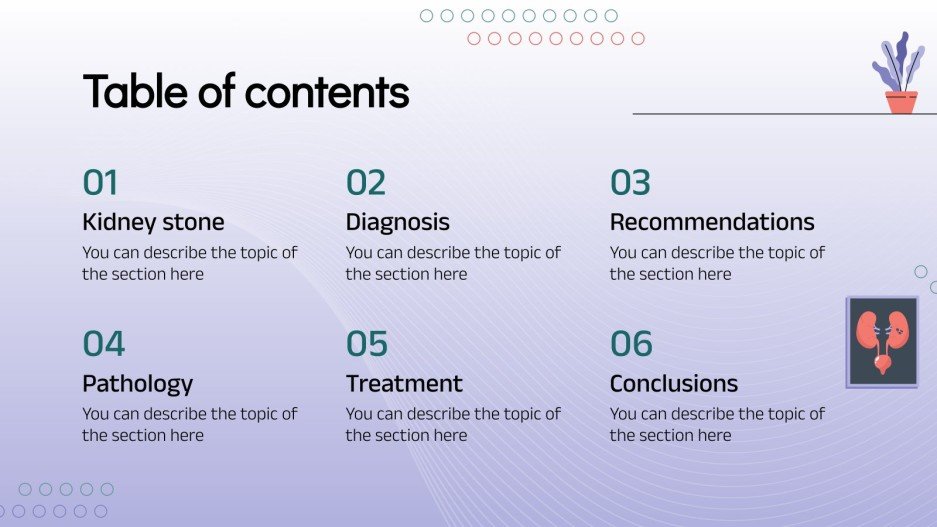 Table of contents

01
Kidney stone
You can describe the topic of the section here

02
Diagnosis
You can describe the topic of the section here

03
Recommendations
You can describe the topic of the section here

04
Pathology
You can describe the topic of the section here

05
Treatment
You can describe the topic of the section here

06
Conclusions
You can describe the topic of the section here